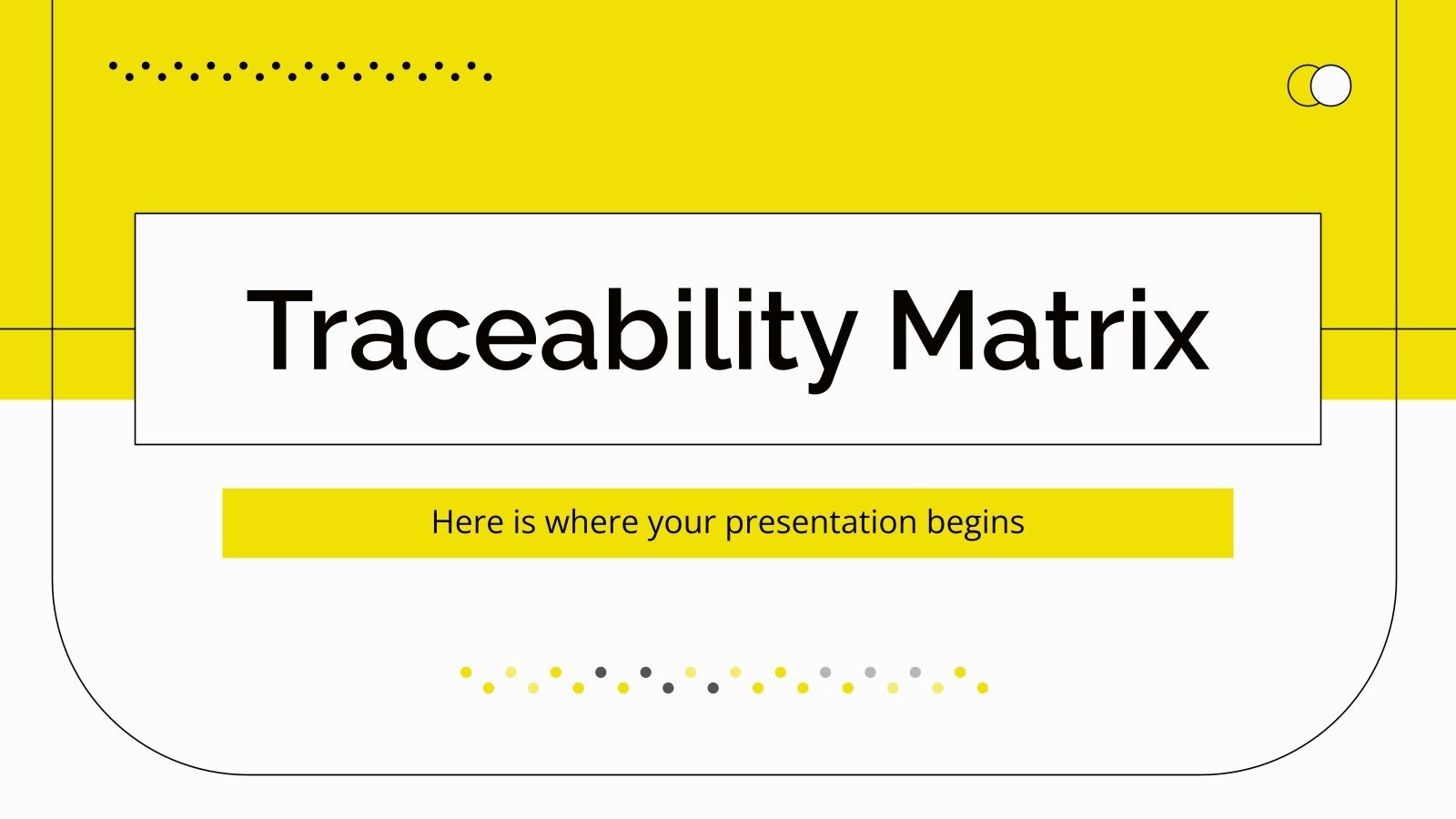 Traceability Matrix

Here is where your presentation begins